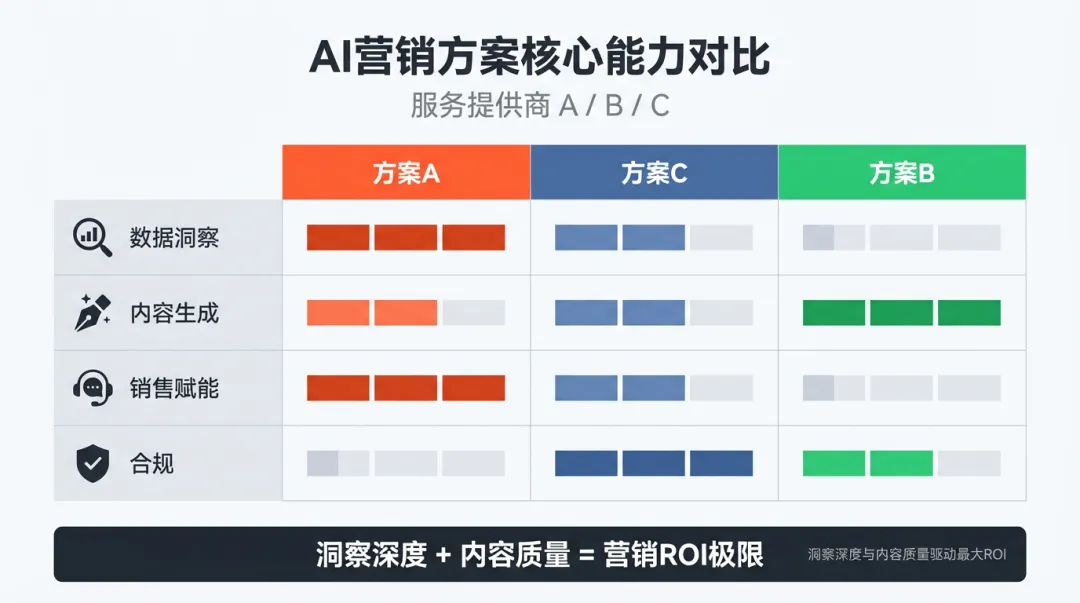 AI营销方案核心能力对比

服务提供商 A / B / C

| | 方案A | 方案C | 方案B |
|---|---|---|---|
| 数据洞察 | | | |
| 内容生成 | | | |
| 销售赋能 | | | |
| 合规 | | | |

洞察深度 + 内容质量 = 营销ROI极限

洞察深度与内容质量驱动最大ROI